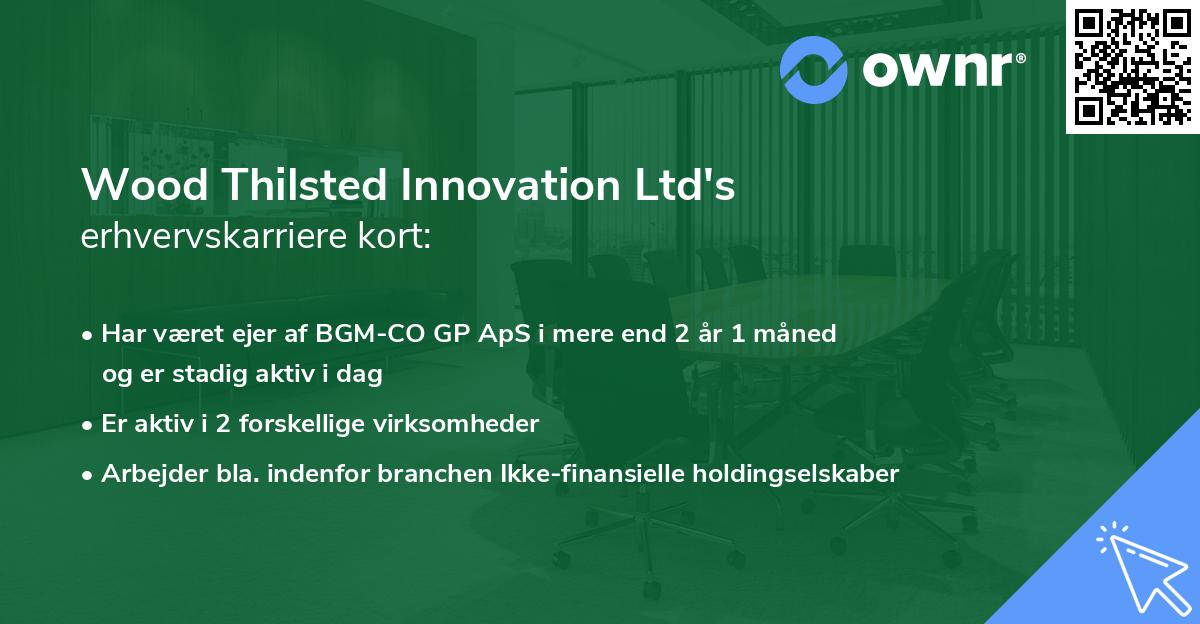 ownr®

Wood Thilsted Innovation Ltd's
erhvervskarriere kort:

• Har været ejer af BGM-CO GP ApS i mere end 2 år 1 måned og er stadig aktiv i dag

• Er aktiv i 2 forskellige virksomheder

• Arbejder bla. indenfor branchen Ikke-finansielle holdingselskaber